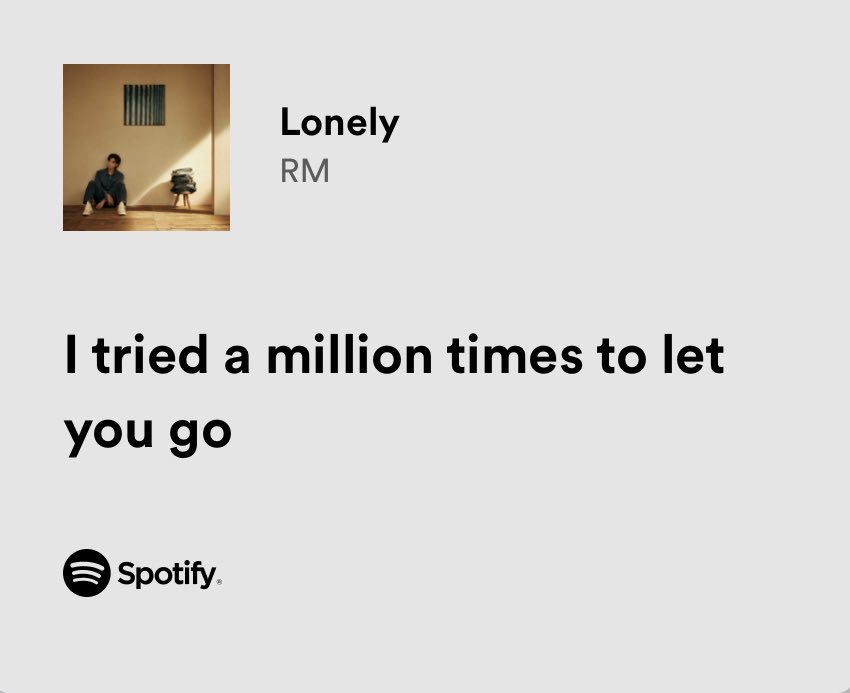 Lonely
RM

I tried a million times to let you go

Spotify